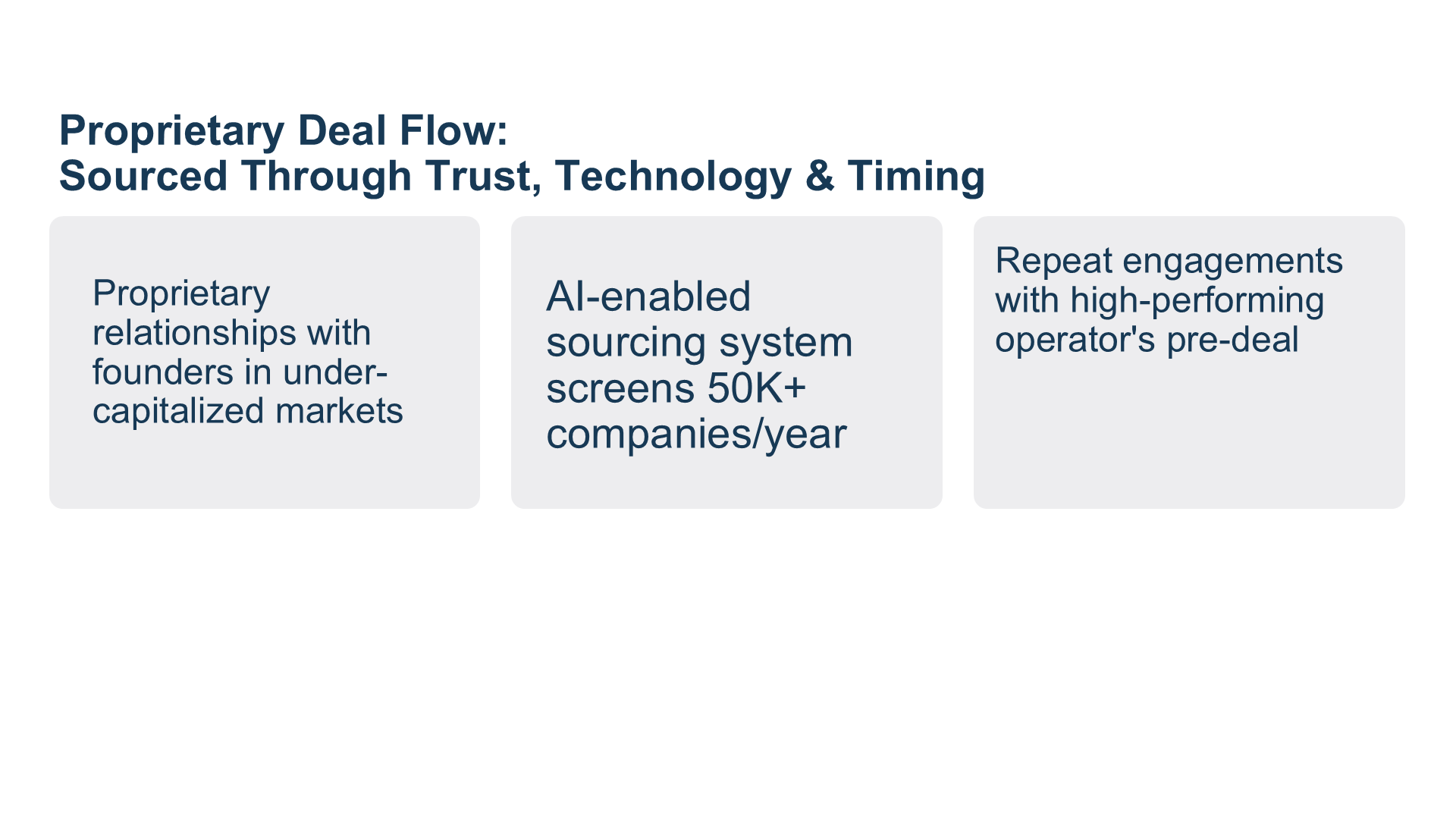 Proprietary Deal Flow:
Sourced Through Trust, Technology & Timing

Proprietary relationships with founders in under-capitalized markets

AI-enabled sourcing system screens 50K+ companies/year

Repeat engagements with high-performing operator's pre-deal